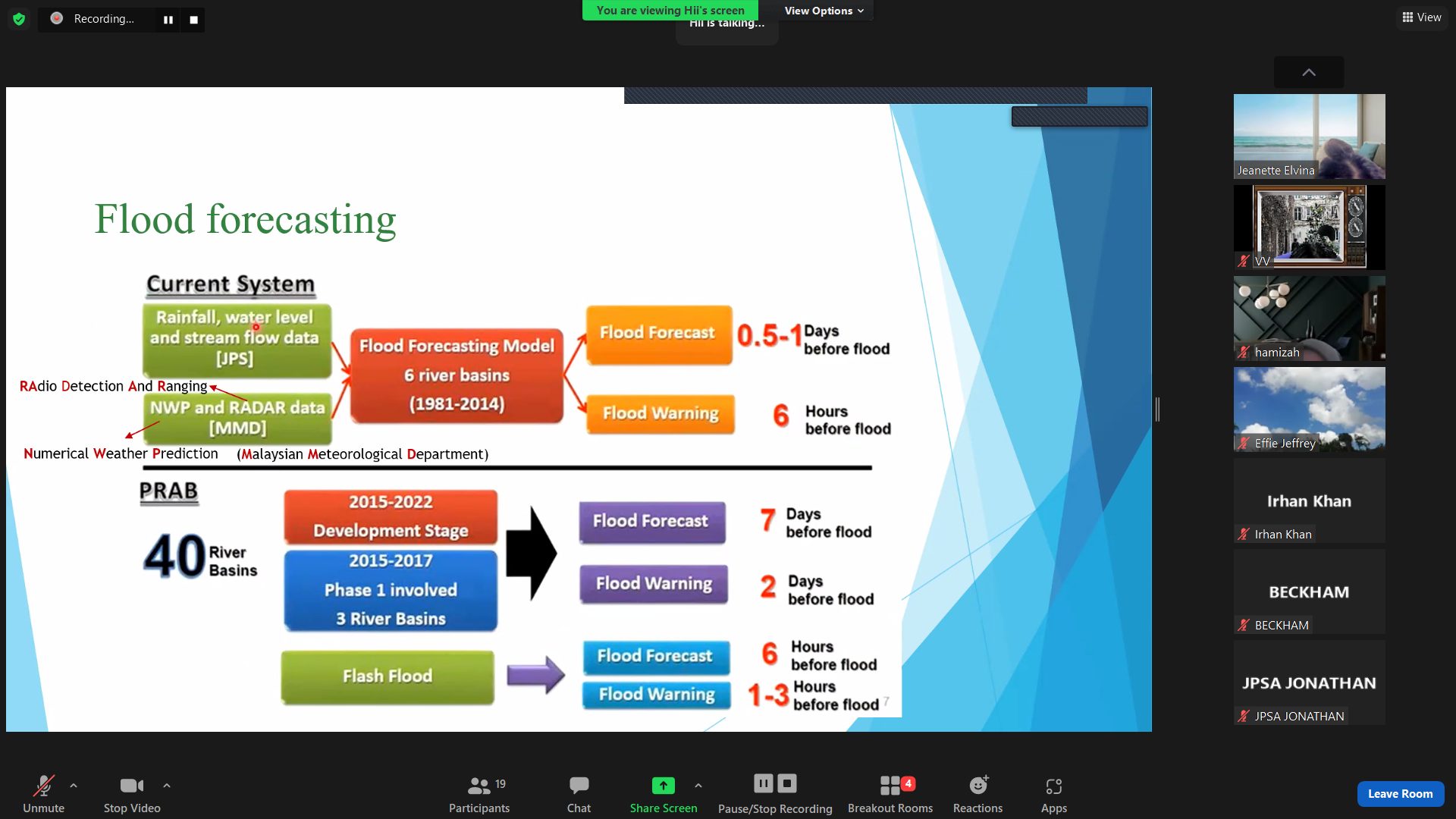 Recording...

You are viewing Hii's screen

View Options

Hii is talking...

View

Flood forecasting

Current System

Rainfall, water level and stream flow data [JPS]

RAdio Detection And Ranging

NWP and RADAR data [MMD]

Numerical Weather Prediction (Malaysian Meteorological Department)

Flood Forecasting Model 6 river basins (1981-2014)

Flood Forecast

0.5-1 Days before flood

Flood Warning

6 Hours before flood

PRAB

40 River Basins

2015-2022 Development Stage

2015-2017 Phase 1 involved 3 River Basins

Flood Forecast

7 Days before flood

Flood Warning

2 Days before flood

Flash Flood

Flood Forecast

6 Hours before flood

Flood Warning

1-3 Hours before flood

7

Jeanette Elvina

VV

hamizah

Effie Jeffrey

Irhan Khan

Irhan Khan

BECKHAM

BECKHAM

JPSA JONATHAN

JPSA JONATHAN

Unmute

Stop Video

19

Participants

Chat

Share Screen

Pause/Stop Recording

4

Breakout Rooms

Reactions

Apps

Leave Room